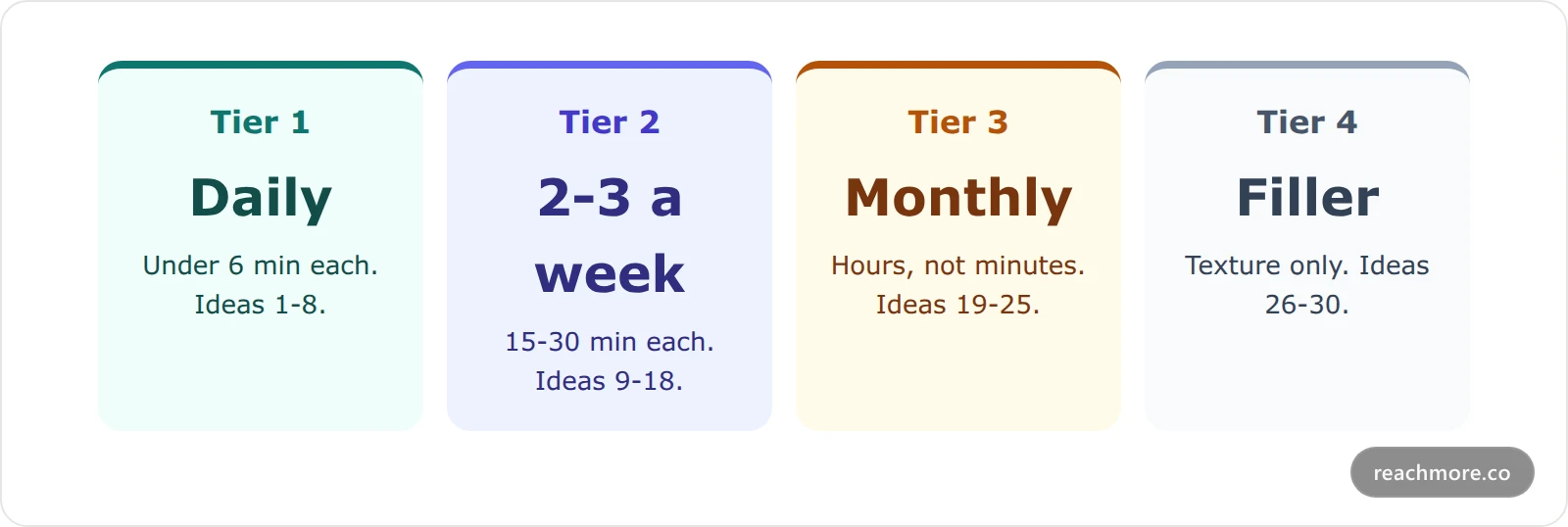 Tier 1

Daily

Under 6 min each. Ideas 1-8.

Tier 2

2-3 a week

15-30 min each. Ideas 9-18.

Tier 3

Monthly

Hours, not minutes. Ideas 19-25.

Tier 4

Filler

Texture only. Ideas 26-30.

reachmore.co